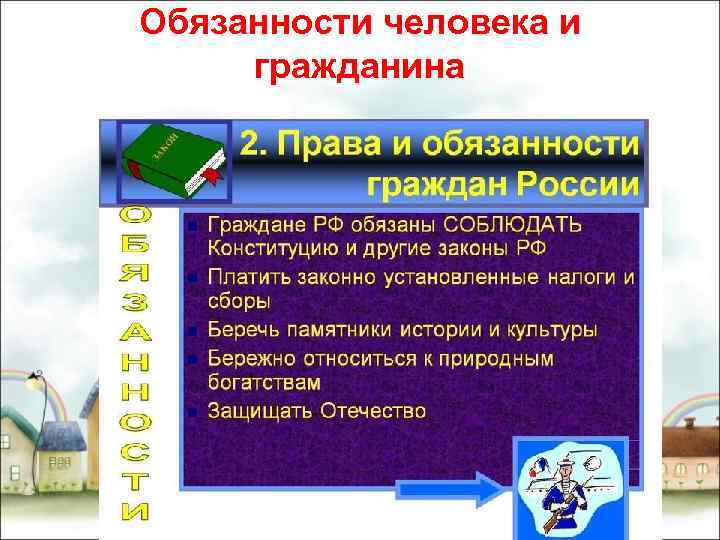 Обязанности человека и гражданина

ЗАКОН

2. Права и обязанности граждан России

ОБЯЗАННОСТИ

Граждане РФ обязаны СОБЛЮДАТЬ Конституцию и другие законы РФ

Платить законно установленные налоги и сборы

Беречь памятники истории и культуры

Бережно относиться к природным богатствам

Защищать Отечество